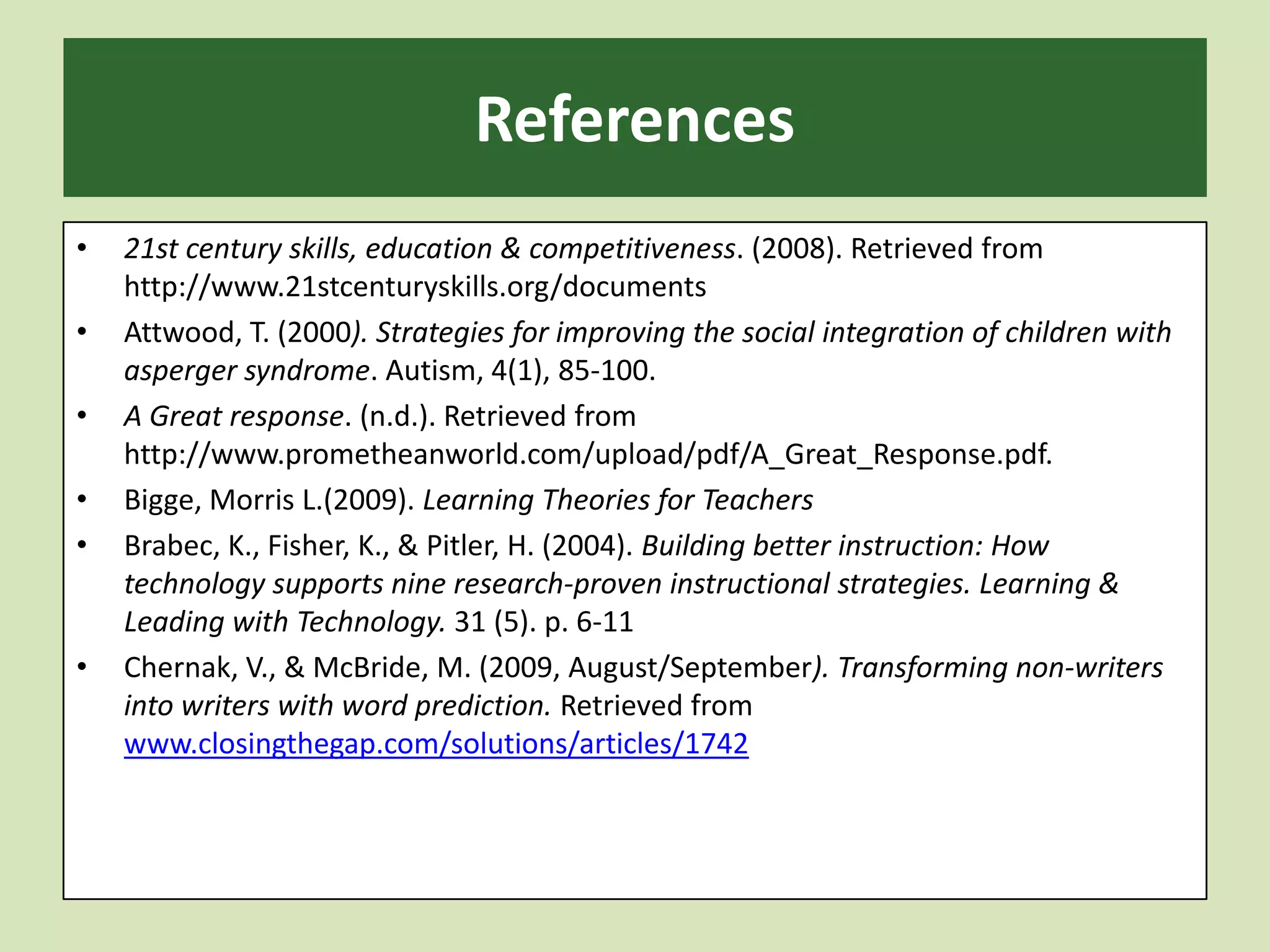 References

• 21st century skills, education & competitiveness. (2008). Retrieved from http://www.21stcenturyskills.org/documents
• Attwood, T. (2000). Strategies for improving the social integration of children with asperger syndrome. Autism, 4(1), 85-100.
• A Great response. (n.d.). Retrieved from http://www.prometheanworld.com/upload/pdf/A_Great_Response.pdf.
• Bigge, Morris L.(2009). Learning Theories for Teachers
• Brabec, K., Fisher, K., & Pitler, H. (2004). Building better instruction: How technology supports nine research-proven instructional strategies. Learning & Leading with Technology. 31 (5). p. 6-11
• Chernak, V., & McBride, M. (2009, August/September). Transforming non-writers into writers with word prediction. Retrieved from www.closingthegap.com/solutions/articles/1742